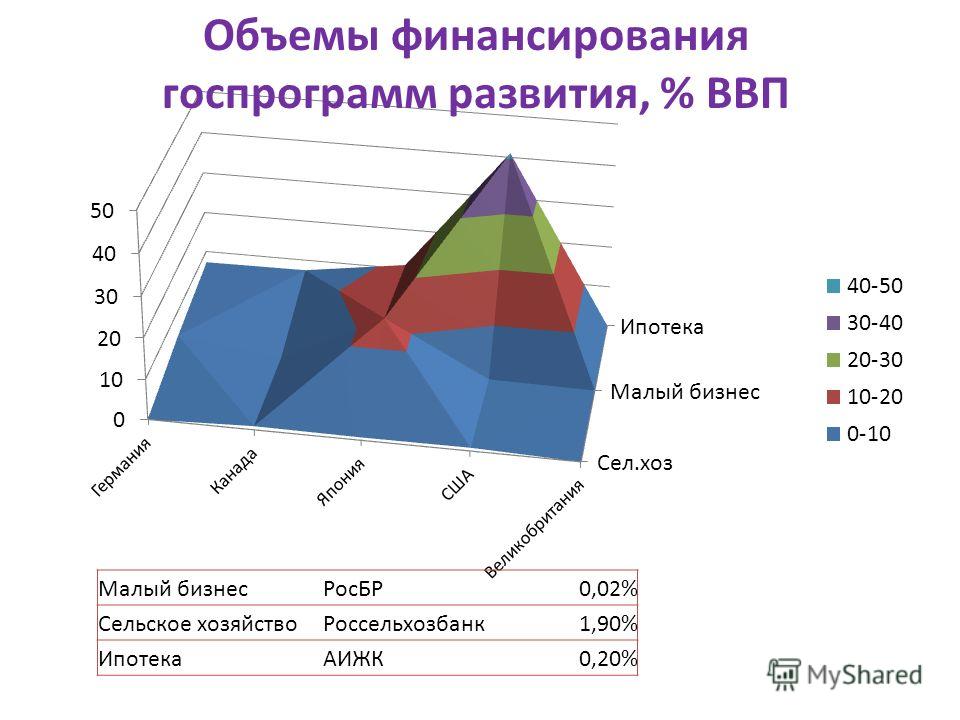 Объемы финансирования госпрограмм развития, % ВВП

50
40
30
20
10
0

Германия
Канада
Япония
США
Великобритания

Ипотека
Малый бизнес
Сел.хоз

40-50
30-40
20-30
10-20
0-10

| Малый бизнес | РосБР | 0,02% |
|---|---|---|
| Сельское хозяйство | Россельхозбанк | 1,90% |
| Ипотека | АИЖК | 0,20% |

MyShared